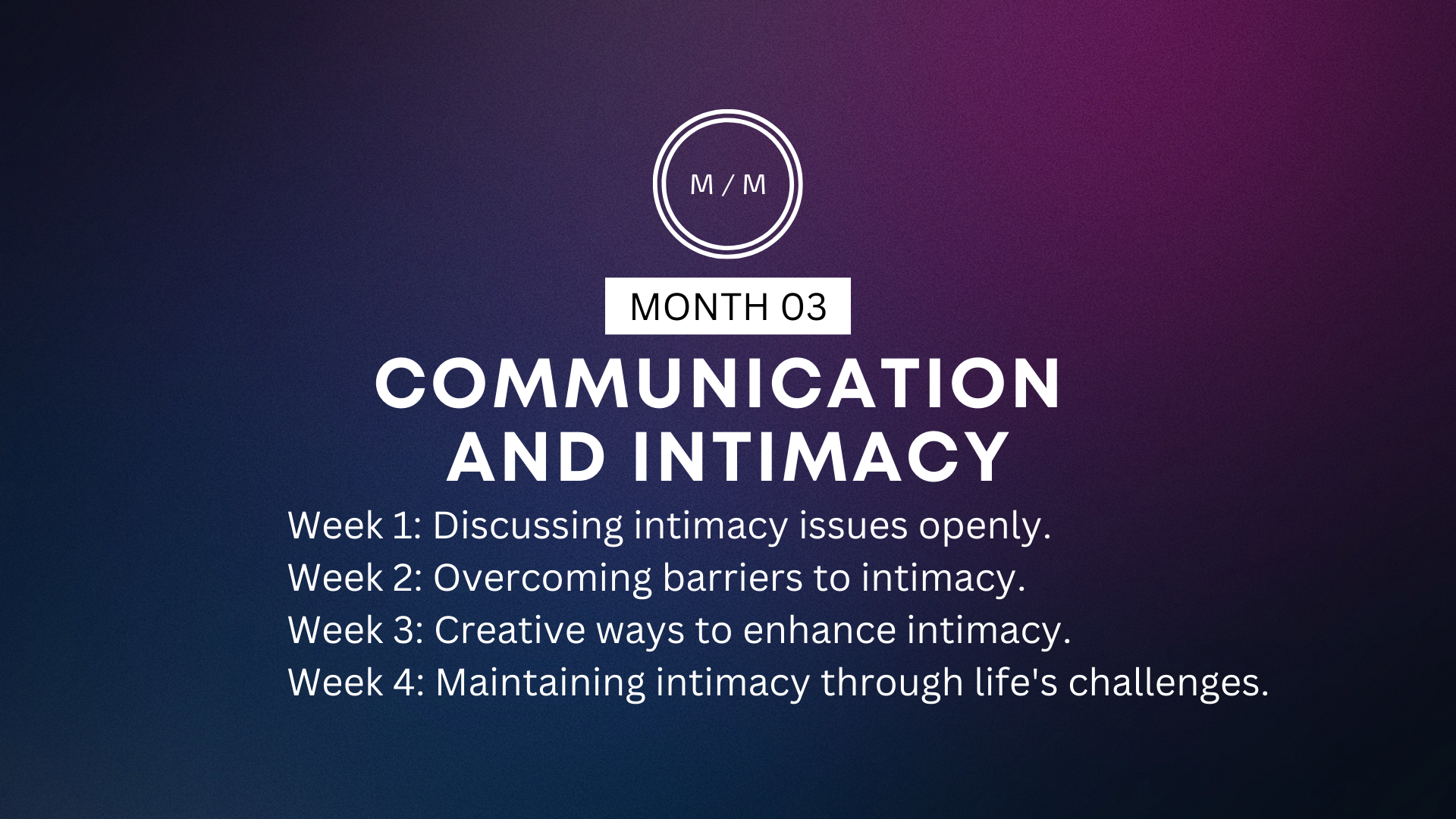 M / M

MONTH 03

COMMUNICATION AND INTIMACY

Week 1: Discussing intimacy issues openly.
Week 2: Overcoming barriers to intimacy.
Week 3: Creative ways to enhance intimacy.
Week 4: Maintaining intimacy through life's challenges.